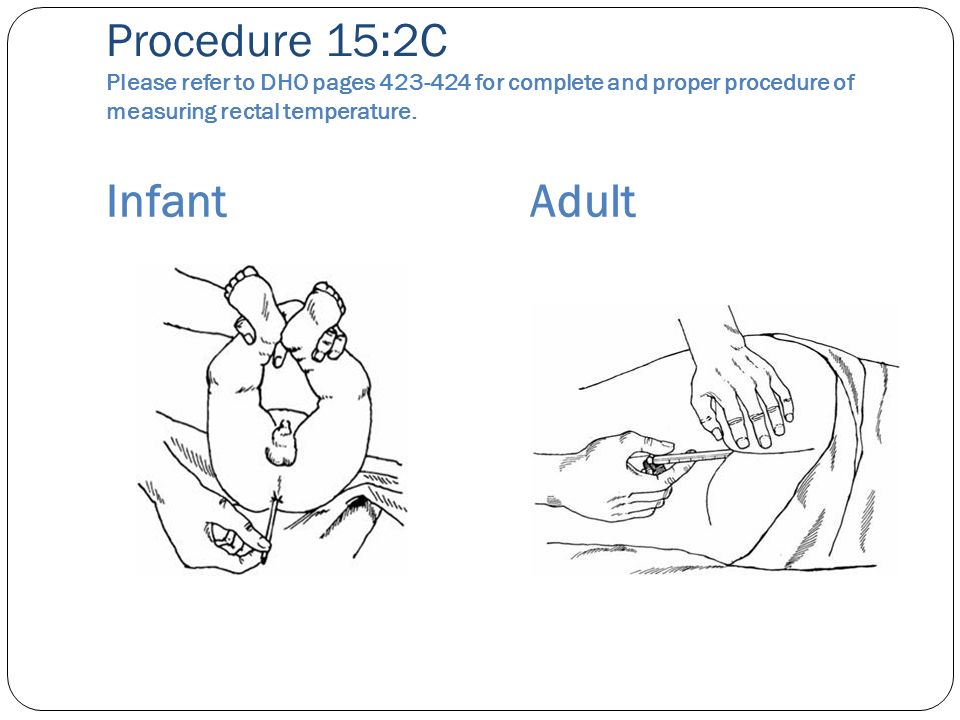 Procedure 15:2C
Please refer to DHO pages 423-424 for complete and proper procedure of measuring rectal temperature.

Infant

Adult